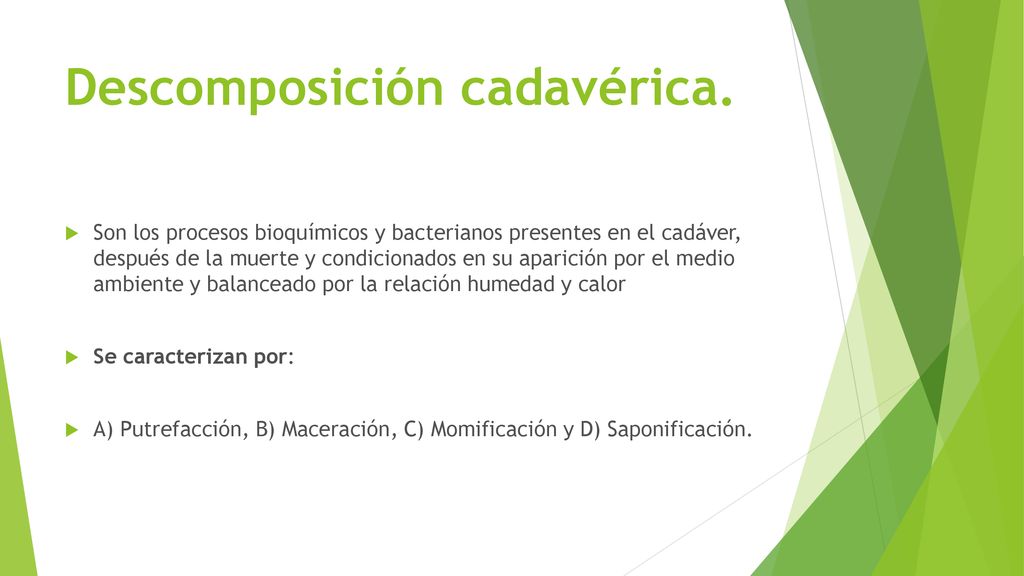 Descomposición cadavérica.

Son los procesos bioquímicos y bacterianos presentes en el cadáver, después de la muerte y condicionados en su aparición por el medio ambiente y balanceado por la relación humedad y calor

Se caracterizan por:

A) Putrefacción, B) Maceración, C) Momificación y D) Saponificación.